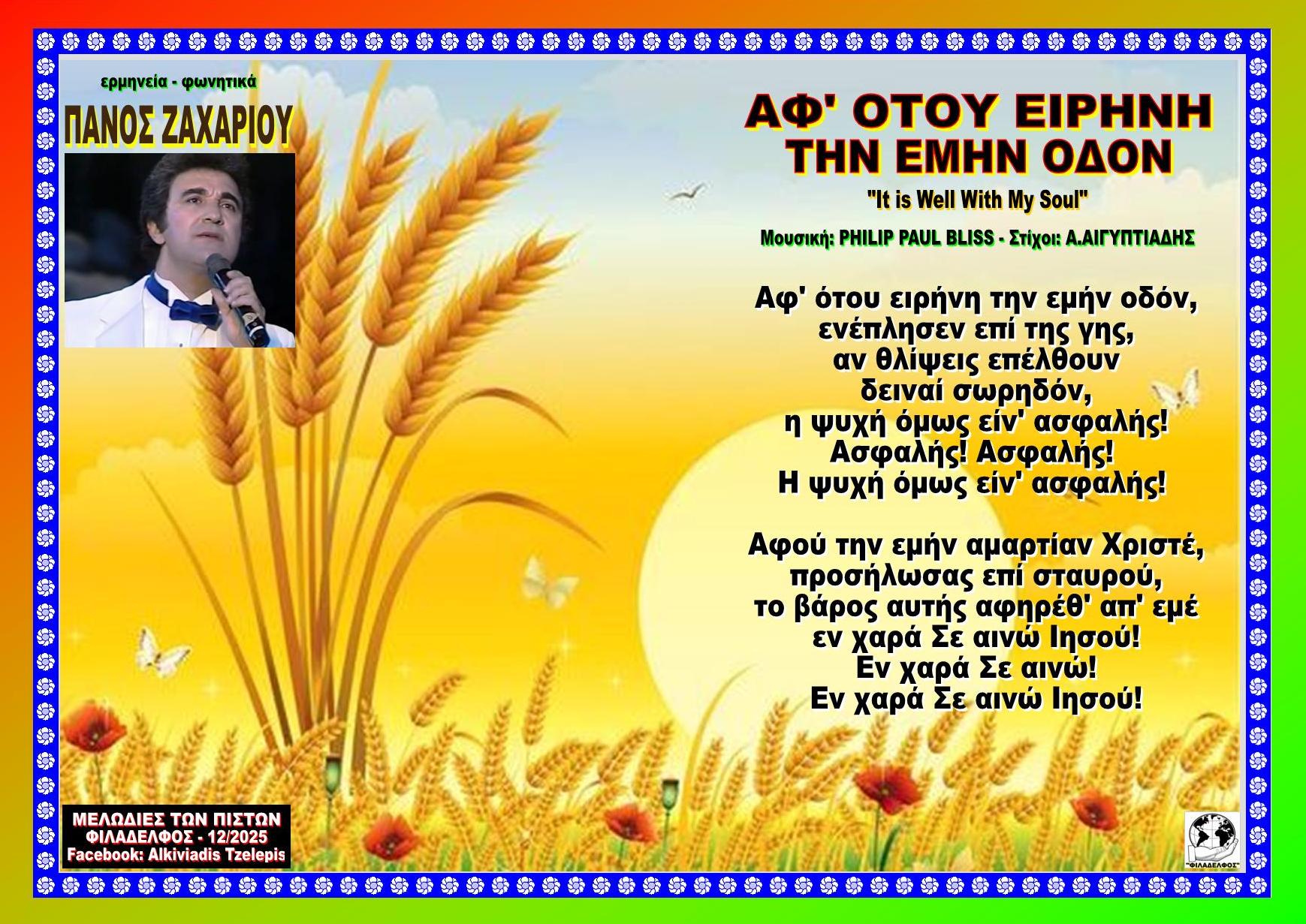 ερμηνεία - φωνητικά
ΠΑΝΟΣ ΖΑΧΑΡΙΟΥ

ΑΦ' ΟΤΟΥ ΕΙΡΗΝΗ
ΤΗΝ ΕΜΗΝ ΟΔΟΝ
"It is Well With My Soul"
Μουσική: PHILIP PAUL BLISS - Στίχοι: Α.ΑΙΓΥΠΤΙΑΔΗΣ

Αφ' ότου ειρήνη την εμήν οδόν,
ενέπλησεν επί της γης,
αν θλίψεις επέλθουν
δειναί σωρηδόν,
η ψυχή όμως είν' ασφαλής!
Ασφαλής! Ασφαλής!
Η ψυχή όμως είν' ασφαλής!

Αφού την εμήν αμαρτίαν Χριστέ,
προσήλωσας επί σταυρού,
το βάρος αυτής αφηρέθ' απ' εμέ
εν χαρά Σε αινώ Ιησού!
Εν χαρά Σε αινώ!
Εν χαρά Σε αινώ Ιησού!

ΜΕΛΩΔΙΕΣ ΤΩΝ ΠΙΣΤΩΝ
ΦΙΛΑΔΕΛΦΟΣ - 12/2025
Facebook: Alkiviadis Tzelepis

"ΦΙΛΑΔΕΛΦΟΣ"